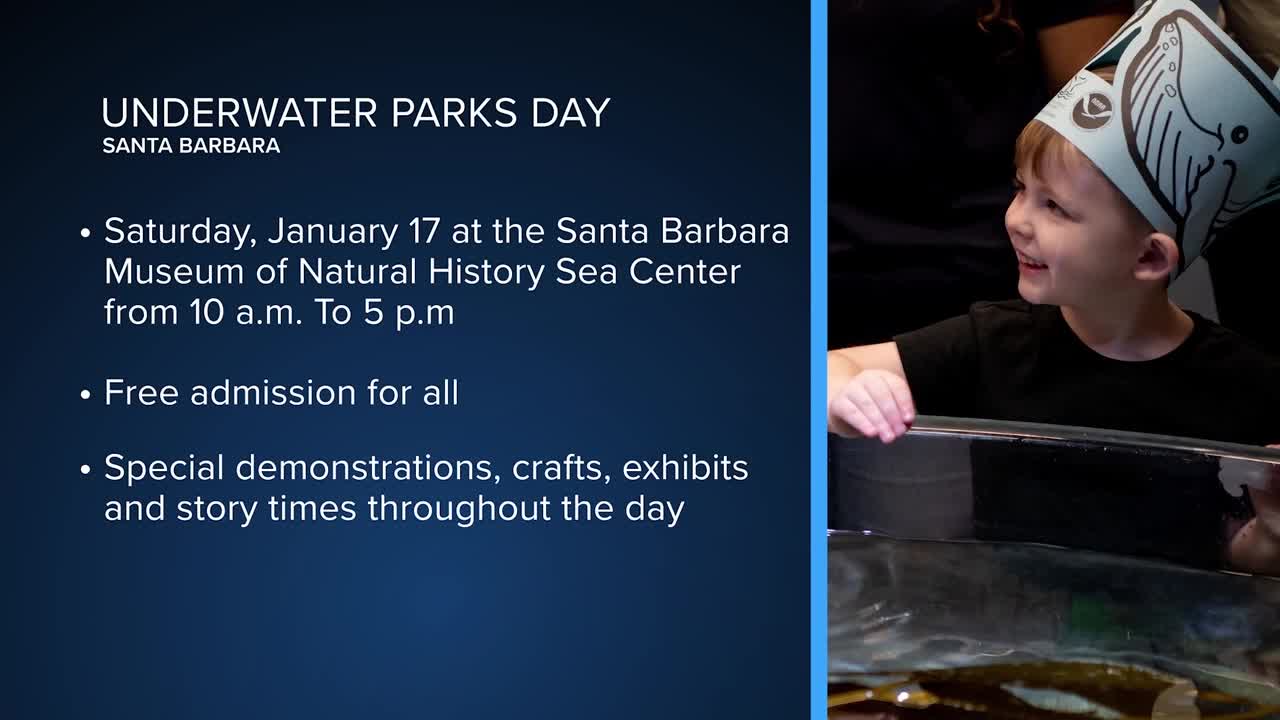 UNDERWATER PARKS DAY
SANTA BARBARA

• Saturday, January 17 at the Santa Barbara Museum of Natural History Sea Center from 10 a.m. To 5 p.m

• Free admission for all

• Special demonstrations, crafts, exhibits and story times throughout the day